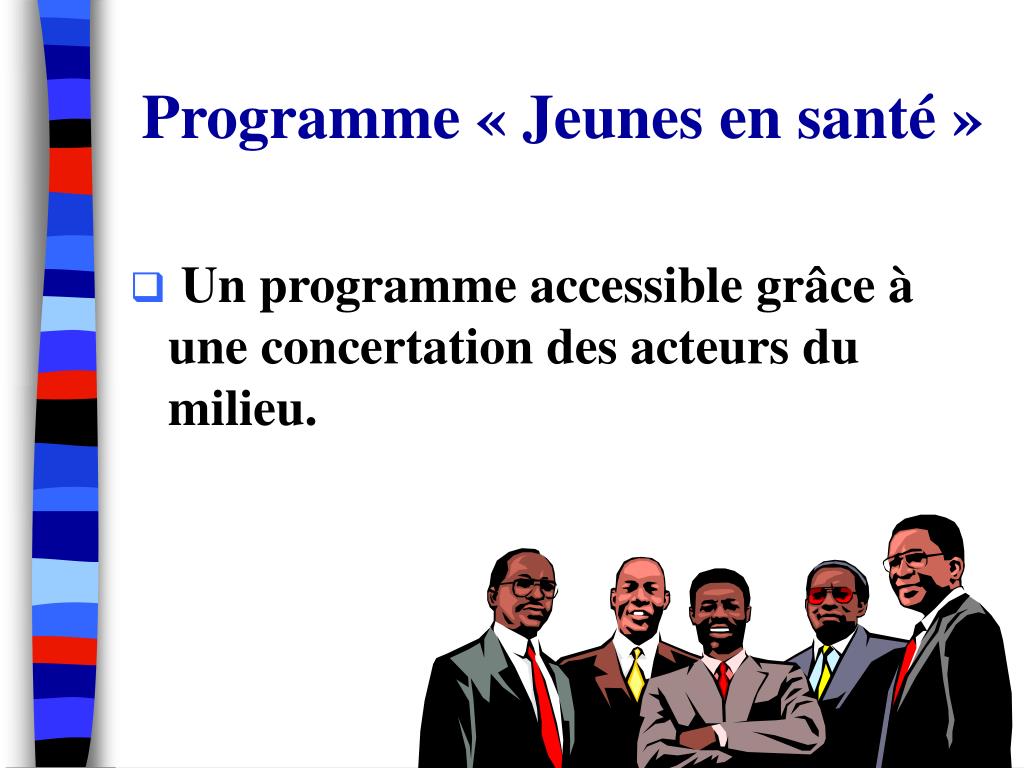 Programme « Jeunes en santé »

❑ Un programme accessible grâce à une concertation des acteurs du milieu.